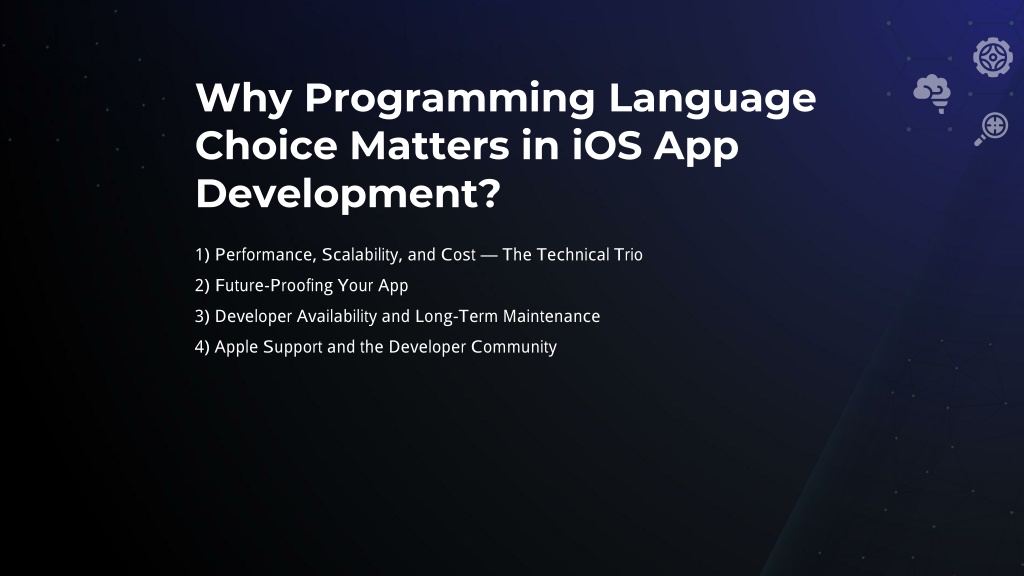 Why Programming Language Choice Matters in iOS App Development?

1) Performance, Scalability, and Cost — The Technical Trio
2) Future-Proofing Your App
3) Developer Availability and Long-Term Maintenance
4) Apple Support and the Developer Community